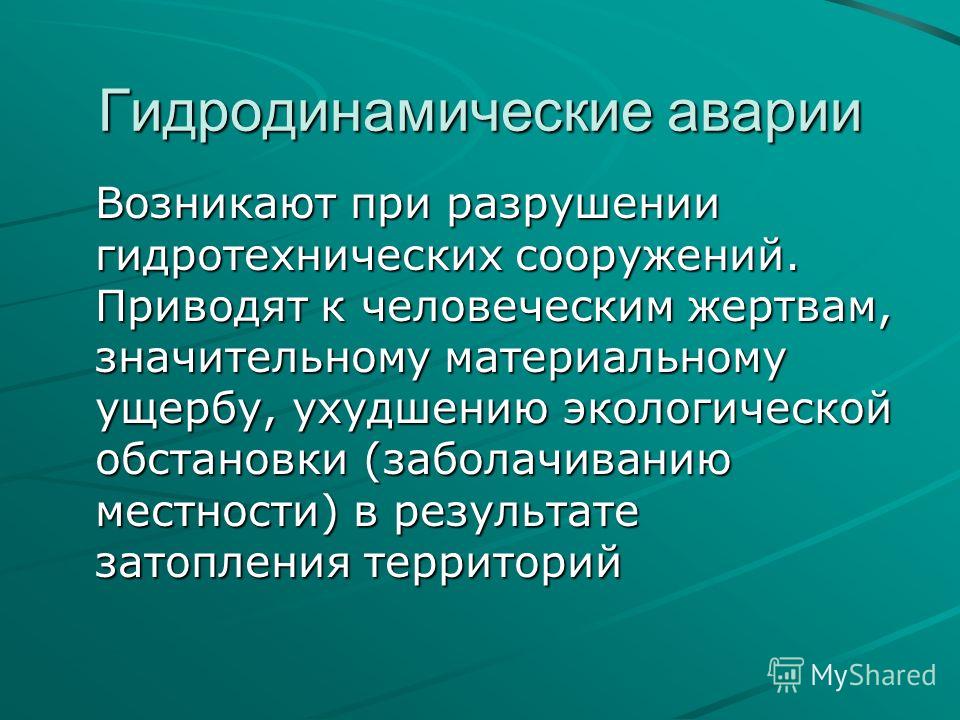 Гидродинамические аварии

Возникают при разрушении гидротехнических сооружений. Приводят к человеческим жертвам, значительному материальному ущербу, ухудшению экологической обстановки (заболачиванию местности) в результате затопления территорий

MyShared